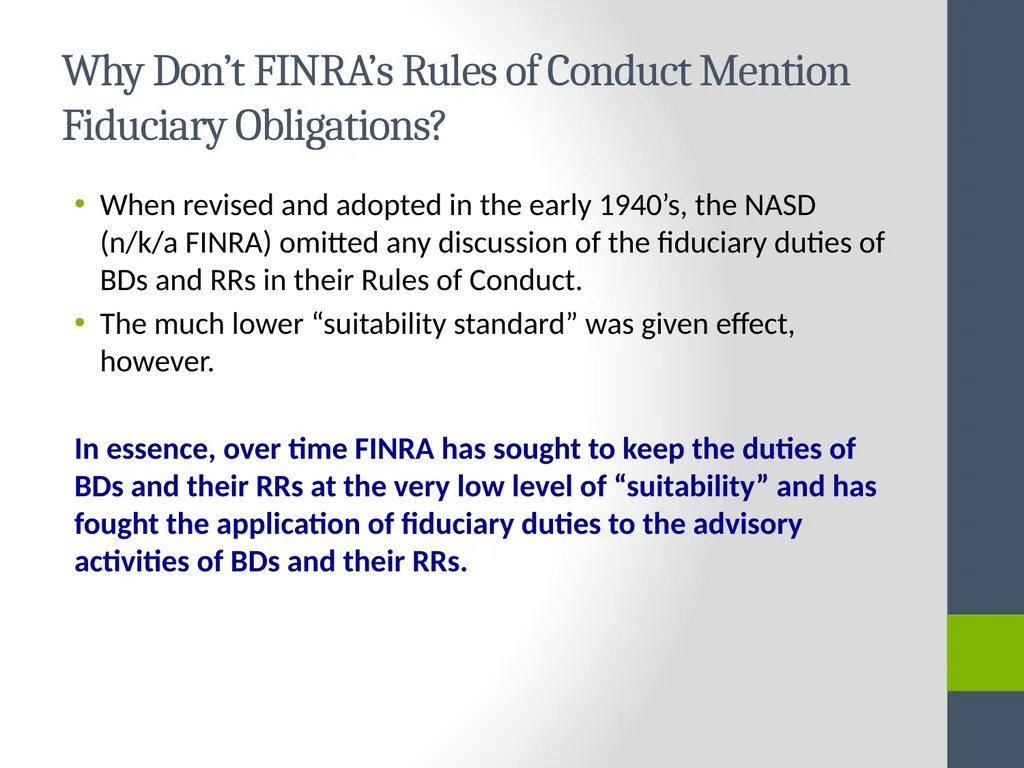 Why Don’t FINRA’s Rules of Conduct Mention Fiduciary Obligations?

• When revised and adopted in the early 1940’s, the NASD (n/k/a FINRA) omitted any discussion of the fiduciary duties of BDs and RRs in their Rules of Conduct.
• The much lower “suitability standard” was given effect, however.

In essence, over time FINRA has sought to keep the duties of BDs and their RRs at the very low level of “suitability” and has fought the application of fiduciary duties to the advisory activities of BDs and their RRs.